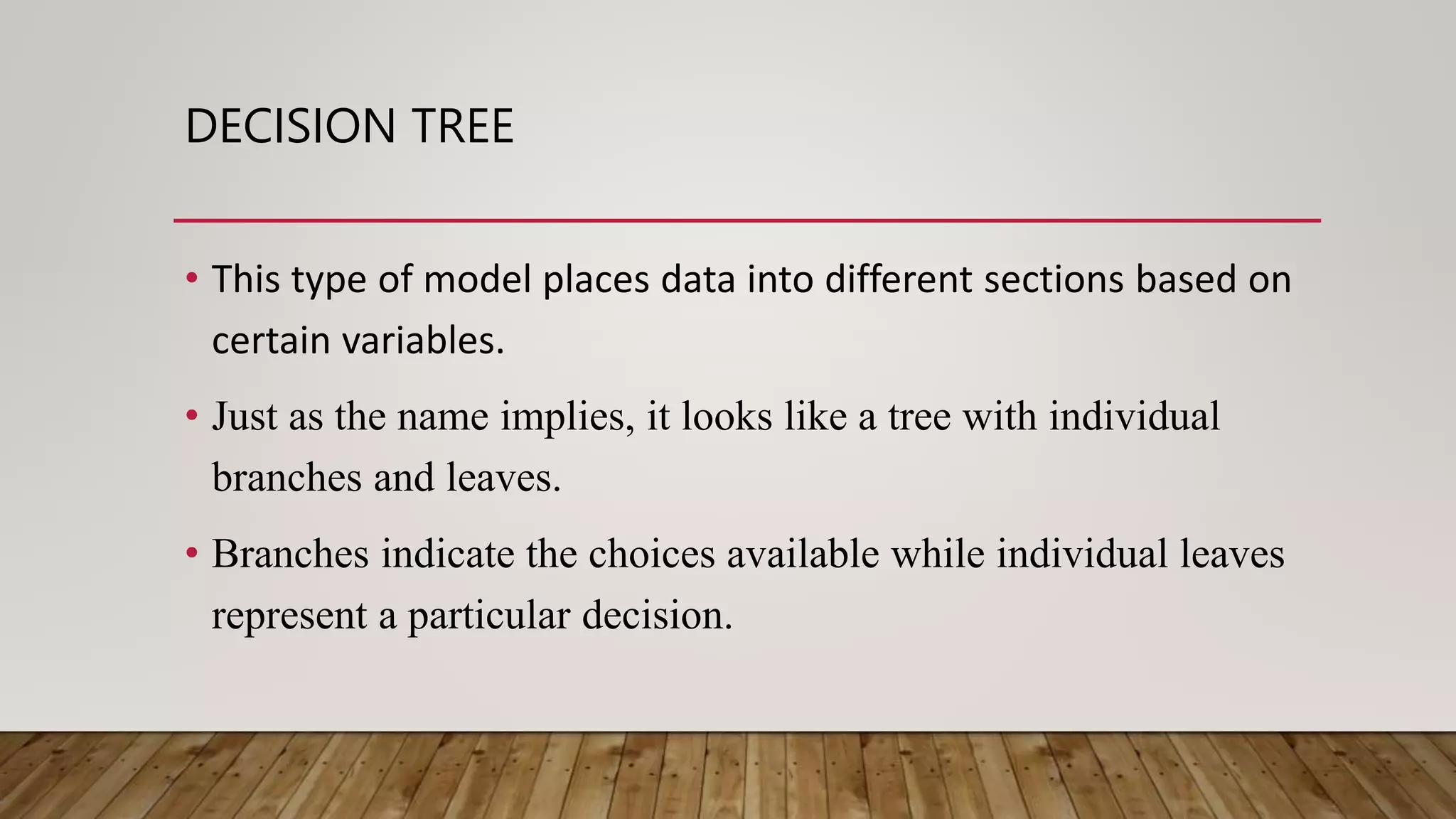 DECISION TREE

• This type of model places data into different sections based on certain variables.

• Just as the name implies, it looks like a tree with individual branches and leaves.

• Branches indicate the choices available while individual leaves represent a particular decision.